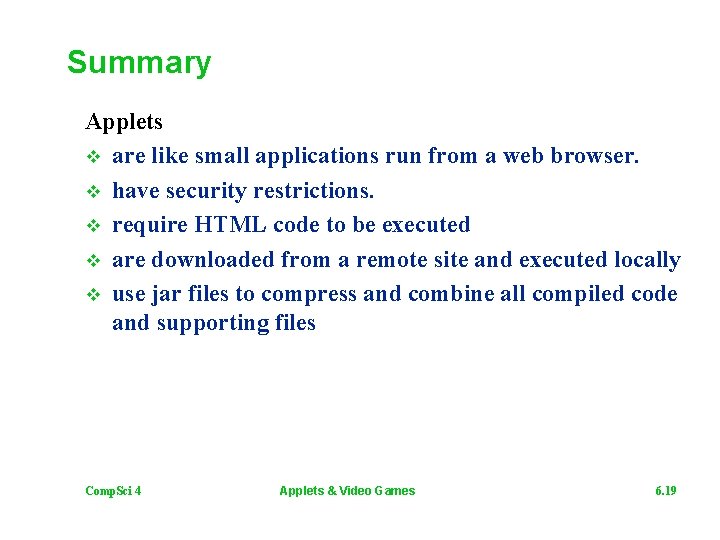 Summary

Applets

❖ are like small applications run from a web browser.

❖ have security restrictions.

❖ require HTML code to be executed

❖ are downloaded from a remote site and executed locally

❖ use jar files to compress and combine all compiled code and supporting files

CompSci 4

Applets & Video Games

6.19